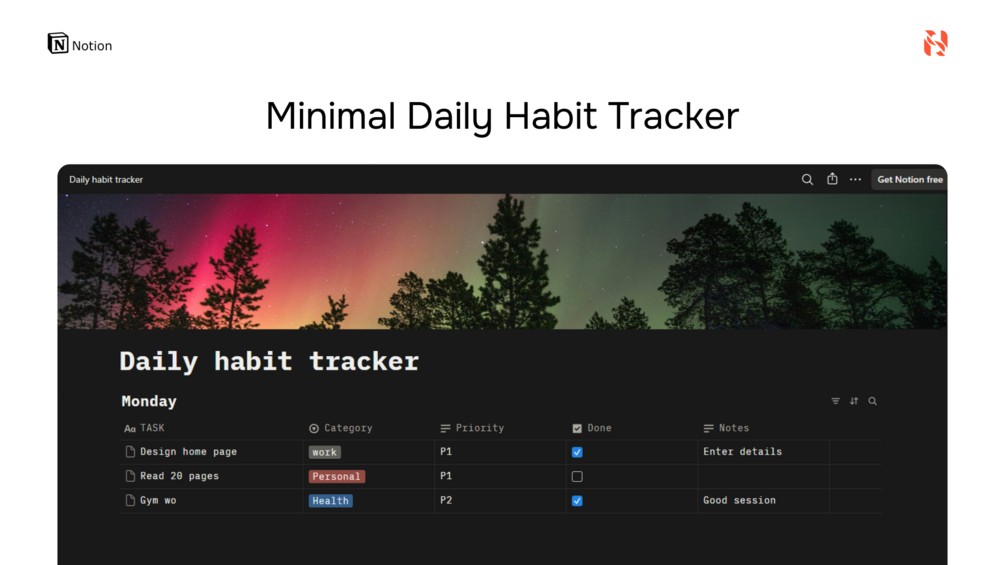 Notion

Minimal Daily Habit Tracker

Daily habit tracker

Get Notion free

Daily habit tracker

Monday

| TASK | Category | Priority | Done | Notes |
|---|---|---|---|---|
| Design home page | work | P1 | ☑ | Enter details |
| Read 20 pages | Personal | P1 | ☐ | |
| Gym wo | Health | P2 | ☑ | Good session |